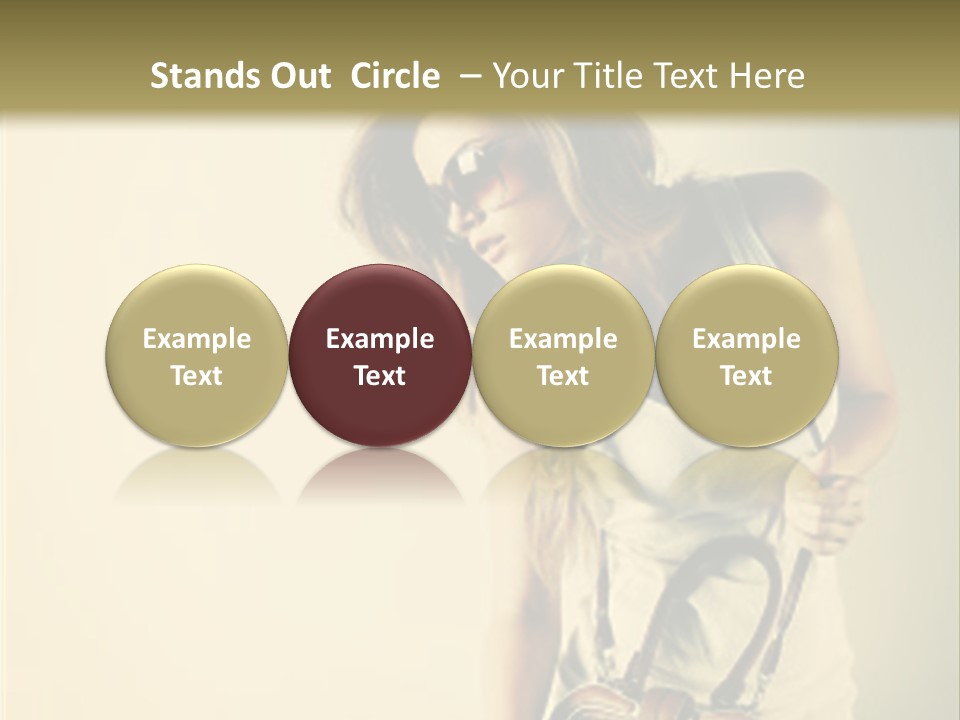 Stands Out Circle – Your Title Text Here

Example Text

Example Text

Example Text

Example Text